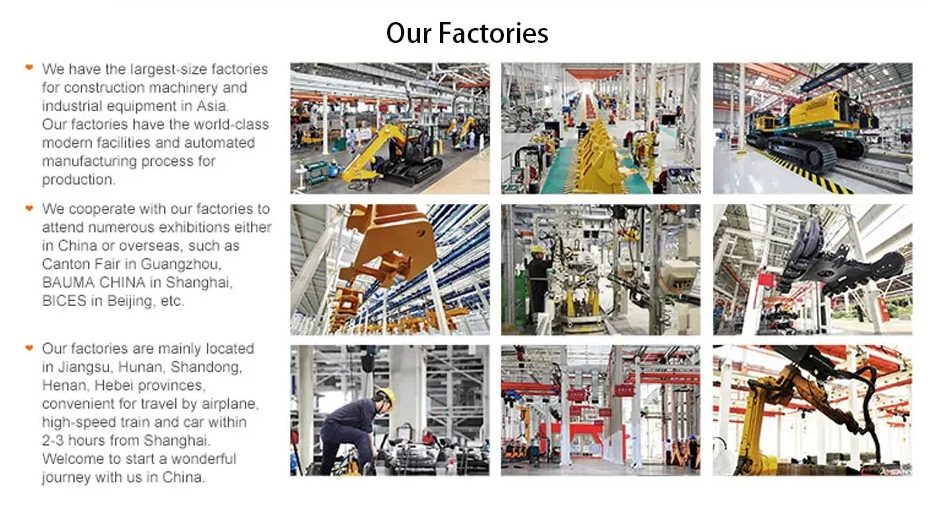 Our Factories

We have the largest-size factories for construction machinery and industrial equipment in Asia. Our factories have the world-class modern facilities and automated manufacturing process for production.

We cooperate with our factories to attend numerous exhibitions either in China or overseas, such as Canton Fair in Guangzhou, BAUMA CHINA in Shanghai, BICES in Beijing, etc.

Our factories are mainly located in Jiangsu, Hunan, Shandong, Henan, Hebei provinces, convenient for travel by airplane, high-speed train and car within 2-3 hours from Shanghai. Welcome to start a wonderful journey with us in China.